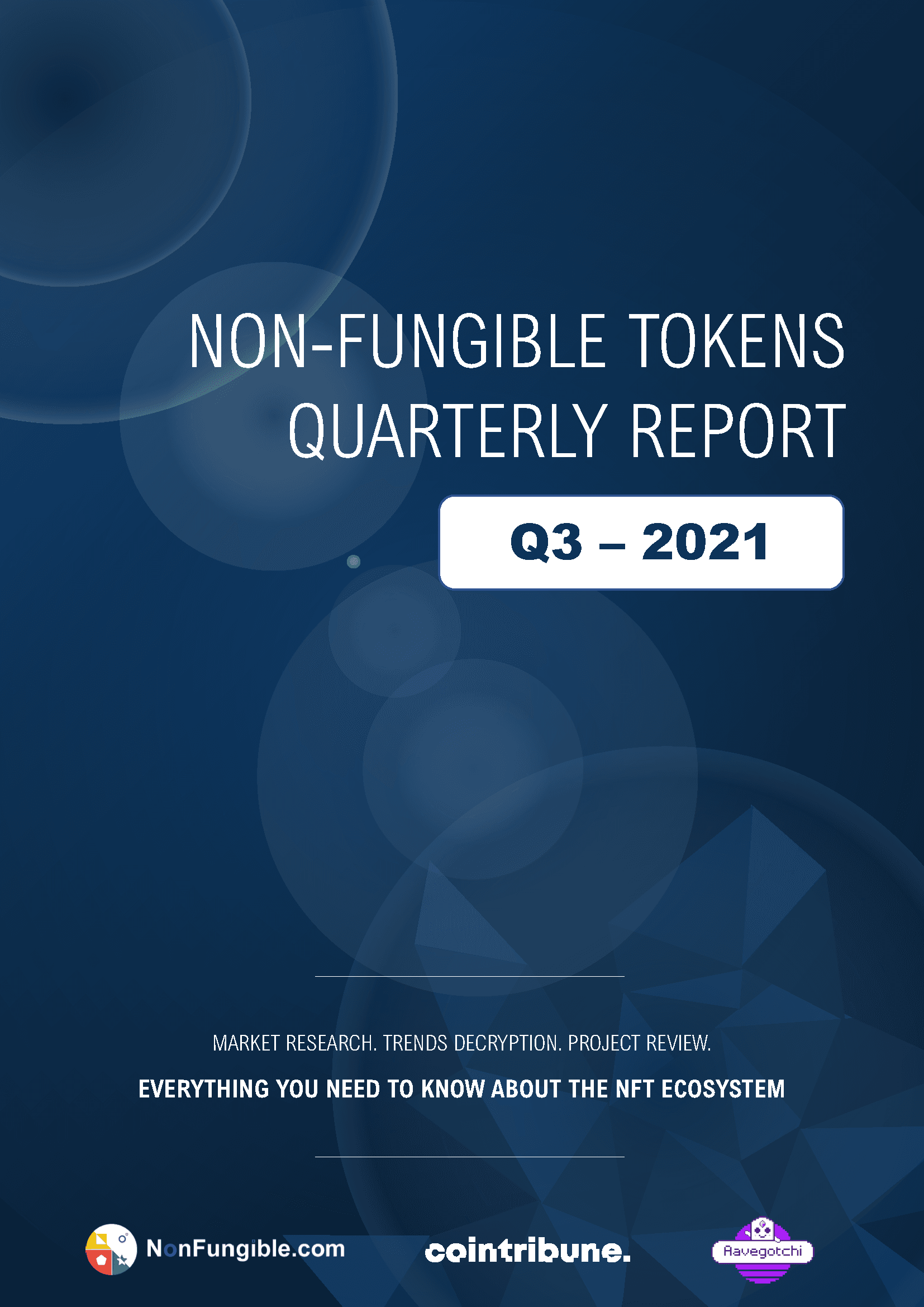 NON-FUNGIBLE TOKENS QUARTERLY REPORT

Q3 – 2021

MARKET RESEARCH. TRENDS DECRYPTION. PROJECT REVIEW.

EVERYTHING YOU NEED TO KNOW ABOUT THE NFT ECOSYSTEM

NonFungible.com

cointribune.

Aavegotchi